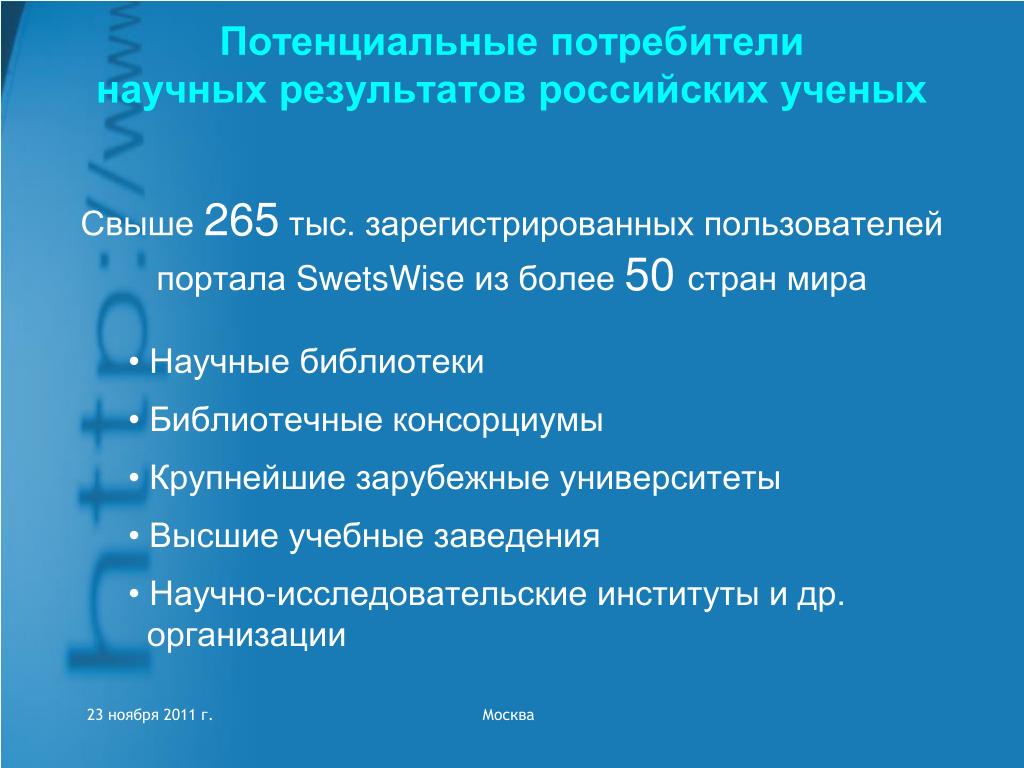 http://www

Потенциальные потребители научных результатов российских ученых

Свыше 265 тыс. зарегистрированных пользователей портала SwetsWise из более 50 стран мира

• Научные библиотеки
• Библиотечные консорциумы
• Крупнейшие зарубежные университеты
• Высшие учебные заведения
• Научно-исследовательские институты и др. организации

23 ноября 2011 г.

Москва